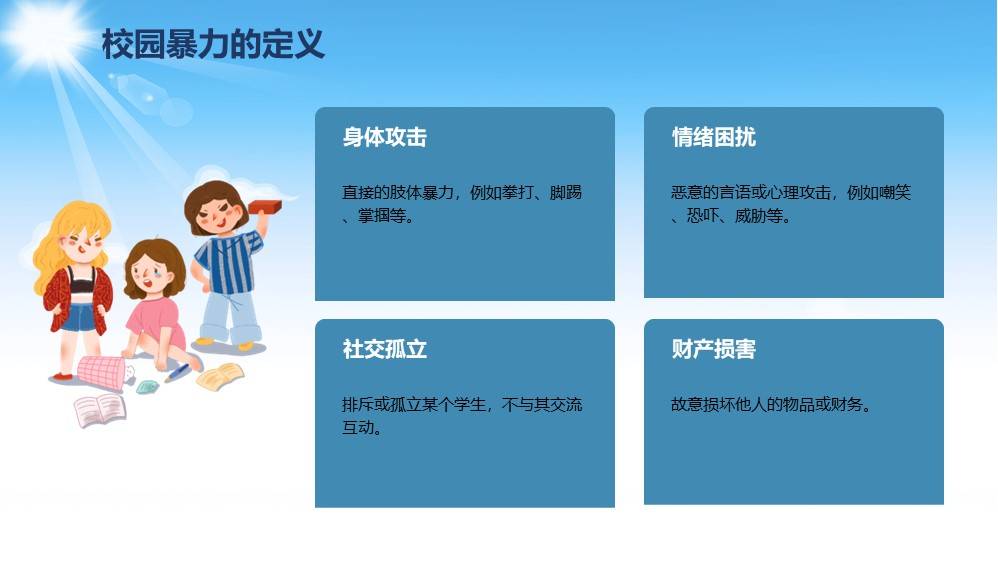 校园暴力的定义

身体攻击

直接的肢体暴力，例如拳打、脚踢、掌掴等。

情绪困扰

恶意的言语或心理攻击，例如嘲笑、恐吓、威胁等。

社交孤立

排斥或孤立某个学生，不与其交流互动。

财产损害

故意损坏他人的物品或财务。